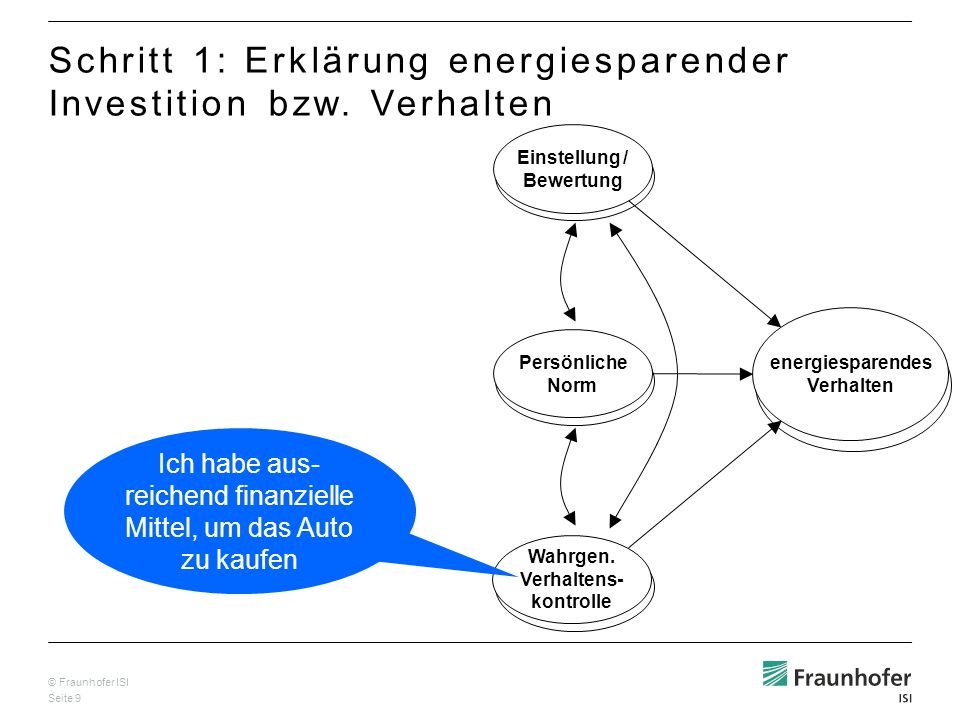 Schritt 1: Erklärung energiesparender Investition bzw. Verhalten

Einstellung / Bewertung

Persönliche Norm

energiesparendes Verhalten

Ich habe ausreichend finanzielle Mittel, um das Auto zu kaufen

Wahrgen. Verhaltenskontrolle

© Fraunhofer ISI
Seite 9

Fraunhofer
ISI